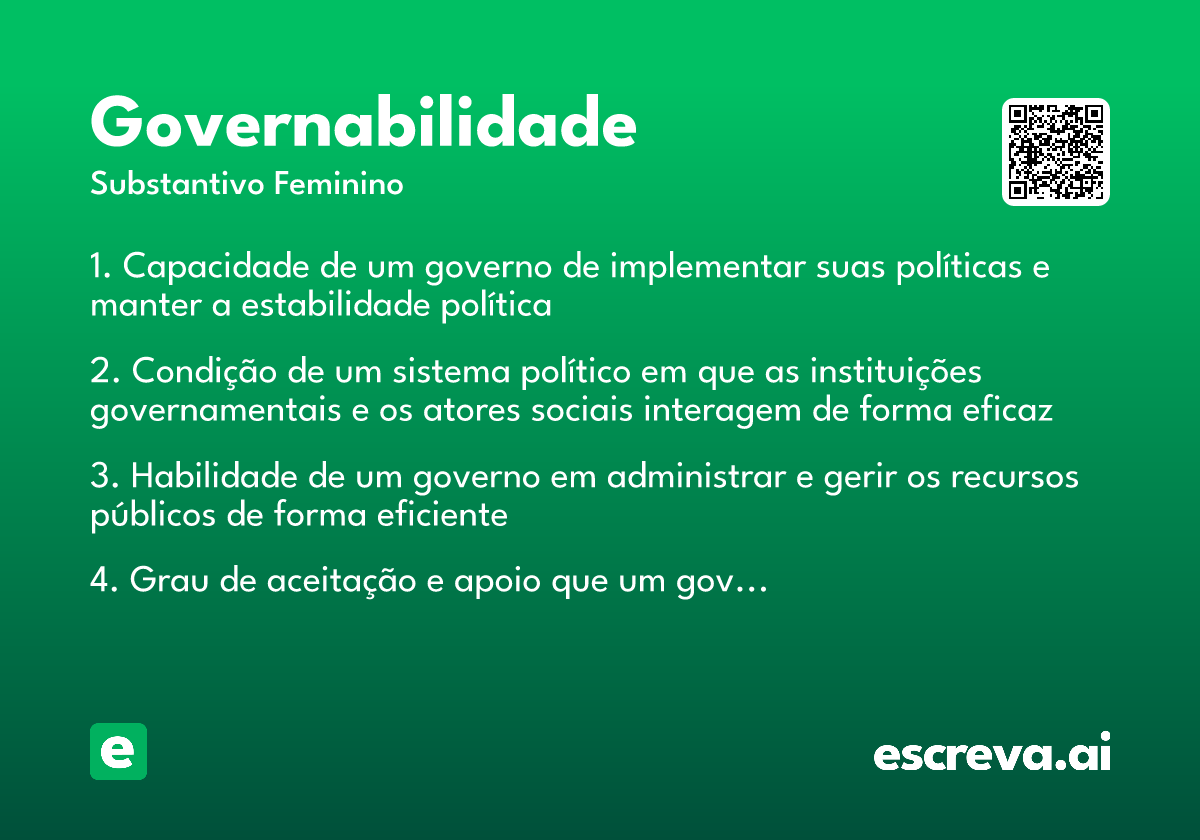 Governabilidade

Substantivo Feminino

1. Capacidade de um governo de implementar suas políticas e manter a estabilidade política

2. Condição de um sistema político em que as instituições governamentais e os atores sociais interagem de forma eficaz

3. Habilidade de um governo em administrar e gerir os recursos públicos de forma eficiente

4. Grau de aceitação e apoio que um gov…

e

escreva.ai